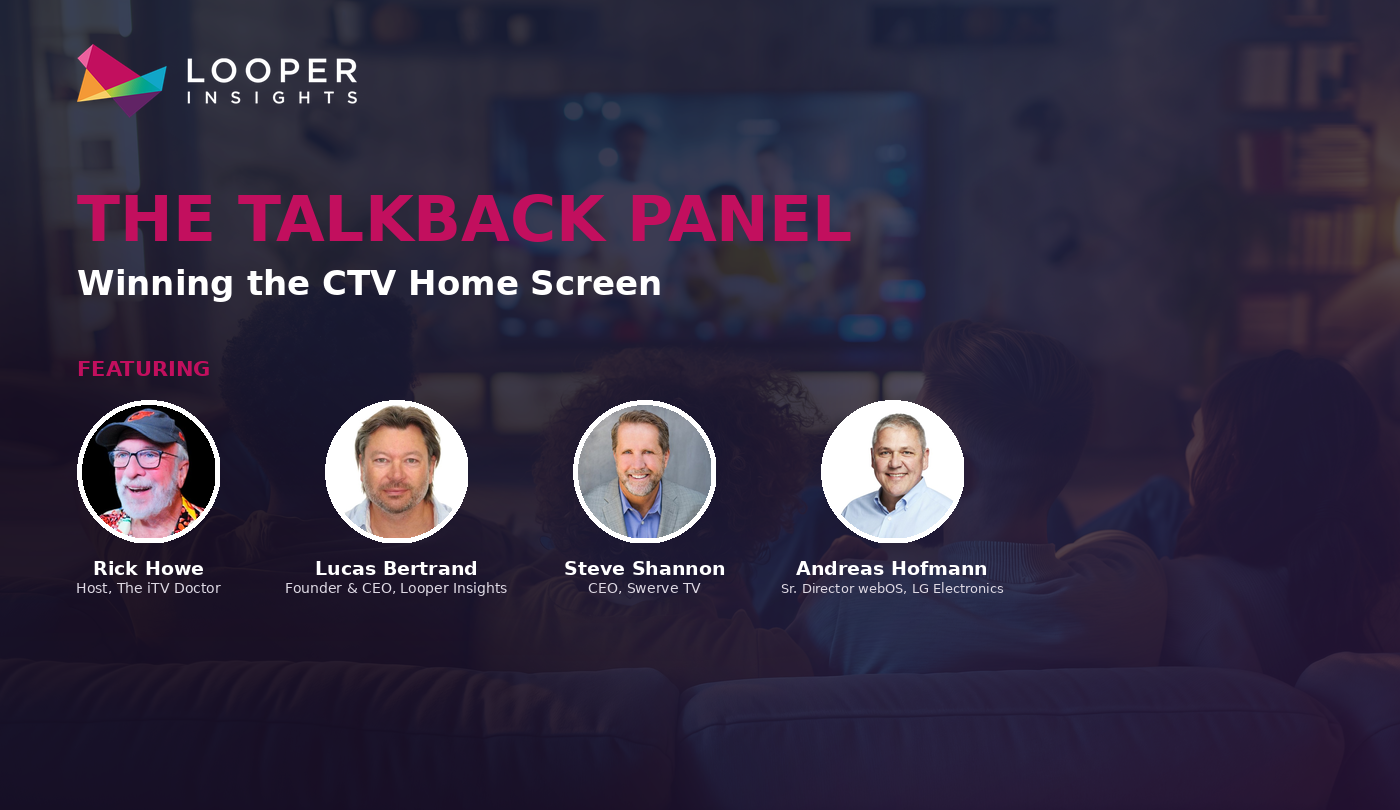 LOOPER
INSIGHTS

THE TALKBACK PANEL

Winning the CTV Home Screen

FEATURING

Rick Howe
Host, The iTV Doctor

Lucas Bertrand
Founder & CEO, Looper Insights

Steve Shannon
CEO, Swerve TV

Andreas Hofmann
Sr. Director webOS, LG Electronics